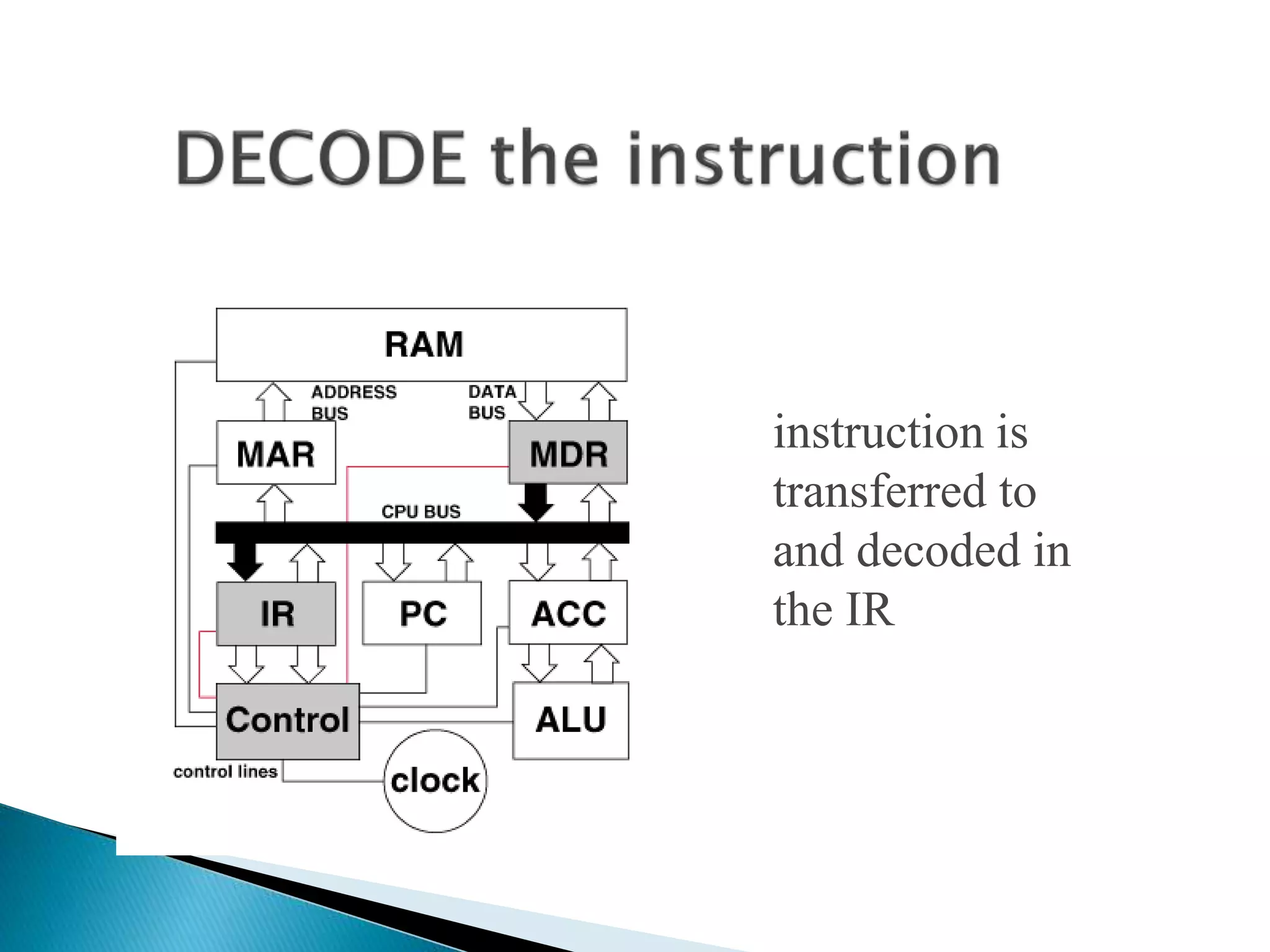 DECODE the instruction

RAM
ADDRESS BUS
DATA BUS
MAR
MDR
CPU BUS
IR
PC
ACC
Control
ALU
control lines
clock

instruction is transferred to and decoded in the IR